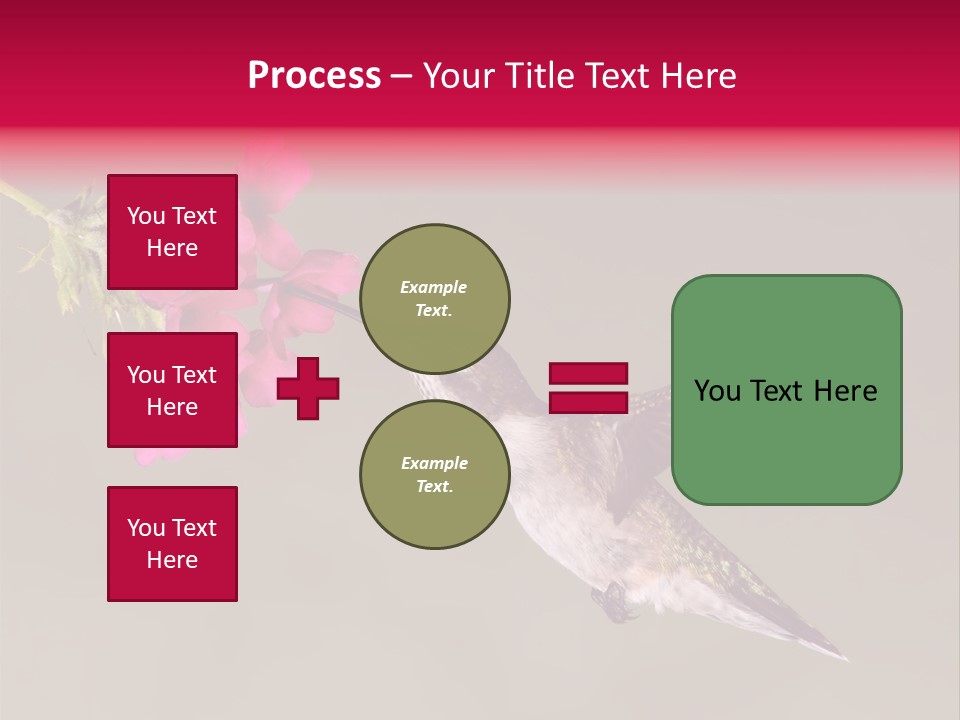 Process – Your Title Text Here

You Text Here

You Text Here

You Text Here

Example Text.

Example Text.

You Text Here